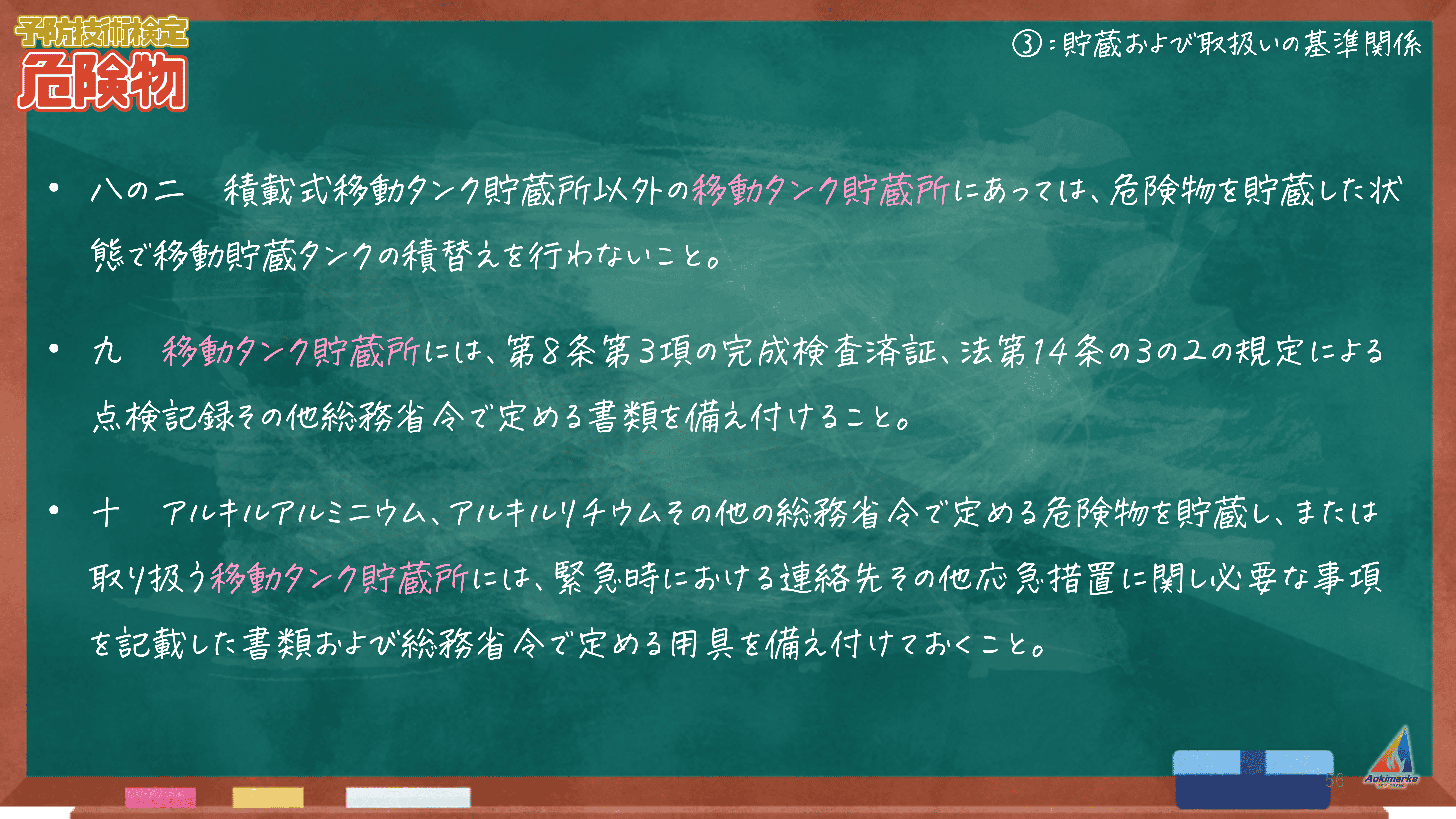 予防技術検定
危険物

③：貯蔵および取扱いの基準関係

• 八の二　積載式移動タンク貯蔵所以外の移動タンク貯蔵所にあっては、危険物を貯蔵した状態で移動貯蔵タンクの積替えを行わないこと。

• 九　移動タンク貯蔵所には、第8条第3項の完成検査済証、法第14条の3の2の規定による点検記録その他総務省令で定める書類を備え付けること。

• 十　アルキルアルミニウム、アルキルリチウムその他の総務省令で定める危険物を貯蔵し、または取り扱う移動タンク貯蔵所には、緊急時における連絡先その他応急措置に関し必要な事項を記載した書類および総務省令で定める用具を備え付けておくこと。

56

Aokimarke